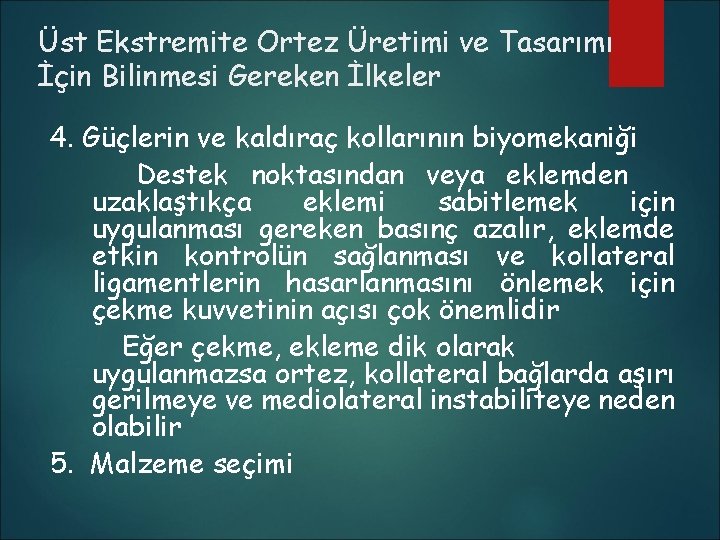 Üst Ekstremite Ortez Üretimi ve Tasarımı İçin Bilinmesi Gereken İlkeler

4. Güçlerin ve kaldıraç kollarının biyomekaniği

Destek noktasından veya eklemden uzaklaştıkça eklemi sabitlemek için uygulanması gereken basınç azalır, eklemde etkin kontrolün sağlanması ve kollateral ligamentlerin hasarlanmasını önlemek için çekme kuvvetinin açısı çok önemlidir

Eğer çekme, ekleme dik olarak uygulanmazsa ortez, kollateral bağlarda aşırı gerilmeye ve mediolateral instabiliteye neden olabilir

5. Malzeme seçimi